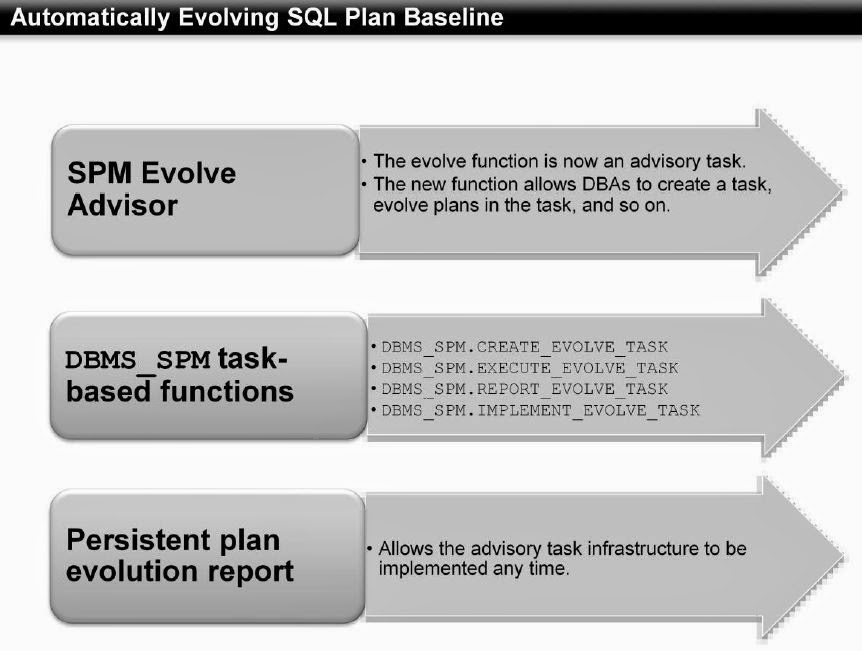 Automatically Evolving SQL Plan Baseline

SPM Evolve Advisor

• The evolve function is now an advisory task.
• The new function allows DBAs to create a task, evolve plans in the task, and so on.

DBMS_SPM task-based functions

• DBMS_SPM.CREATE_EVOLVE_TASK
• DBMS_SPM.EXECUTE_EVOLVE_TASK
• DBMS_SPM.REPORT_EVOLVE_TASK
• DBMS_SPM.IMPLEMENT_EVOLVE_TASK

Persistent plan evolution report

• Allows the advisory task infrastructure to be implemented any time.